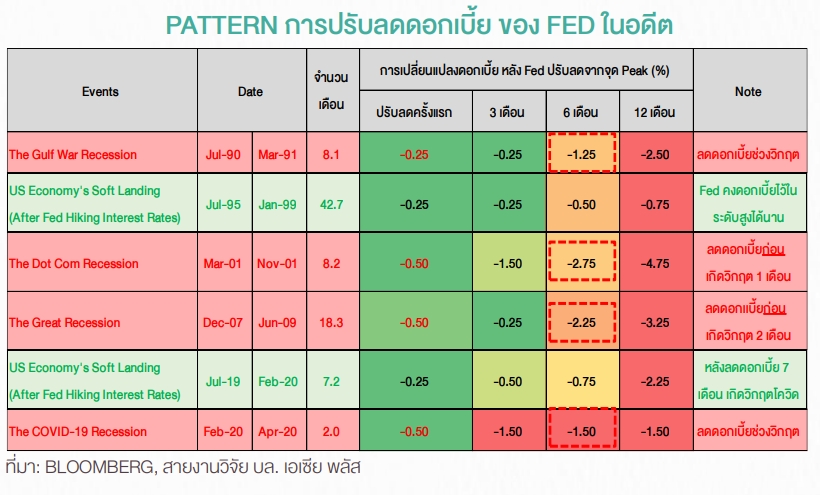 PATTERN การปรับลดดอกเบี้ย ของ FED ในอดีต

| Events | Date | | จำนวนเดือน | การเปลี่ยนแปลงดอกเบี้ย หลัง Fed ปรับลดจากจุด Peak (%) | | | | Note |
|---|---|---|---|---|---|---|---|---|
| | | | | ปรับลดครั้งแรก | 3 เดือน | 6 เดือน | 12 เดือน | |
| The Gulf War Recession | Jul-90 | Mar-91 | 8.1 | -0.25 | -0.25 | -1.25 | -2.50 | ลดดอกเบี้ยช่วงวิกฤต |
| US Economy's Soft Landing (After Fed Hiking Interest Rates) | Jul-95 | Jan-99 | 42.7 | -0.25 | -0.25 | -0.50 | -0.75 | Fed คงดอกเบี้ยไว้ในระดับสูงได้นาน |
| The Dot Com Recession | Mar-01 | Nov-01 | 8.2 | -0.50 | -1.50 | -2.75 | -4.75 | ลดดอกเบี้ยก่อน เกิดวิกฤต 1 เดือน |
| The Great Recession | Dec-07 | Jun-09 | 18.3 | -0.50 | -0.25 | -2.25 | -3.25 | ลดดอกเบี้ยก่อน เกิดวิกฤต 2 เดือน |
| US Economy's Soft Landing (After Fed Hiking Interest Rates) | Jul-19 | Feb-20 | 7.2 | -0.25 | -0.50 | -0.75 | -2.25 | หลังลดดอกเบี้ย 7 เดือน เกิดวิกฤตโควิด |
| The COVID-19 Recession | Feb-20 | Apr-20 | 2.0 | -0.50 | -1.50 | -1.50 | -1.50 | ลดดอกเบี้ยช่วงวิกฤต |

ที่มา: BLOOMBERG, สายงานวิจัย บล. เอเซีย พลัส